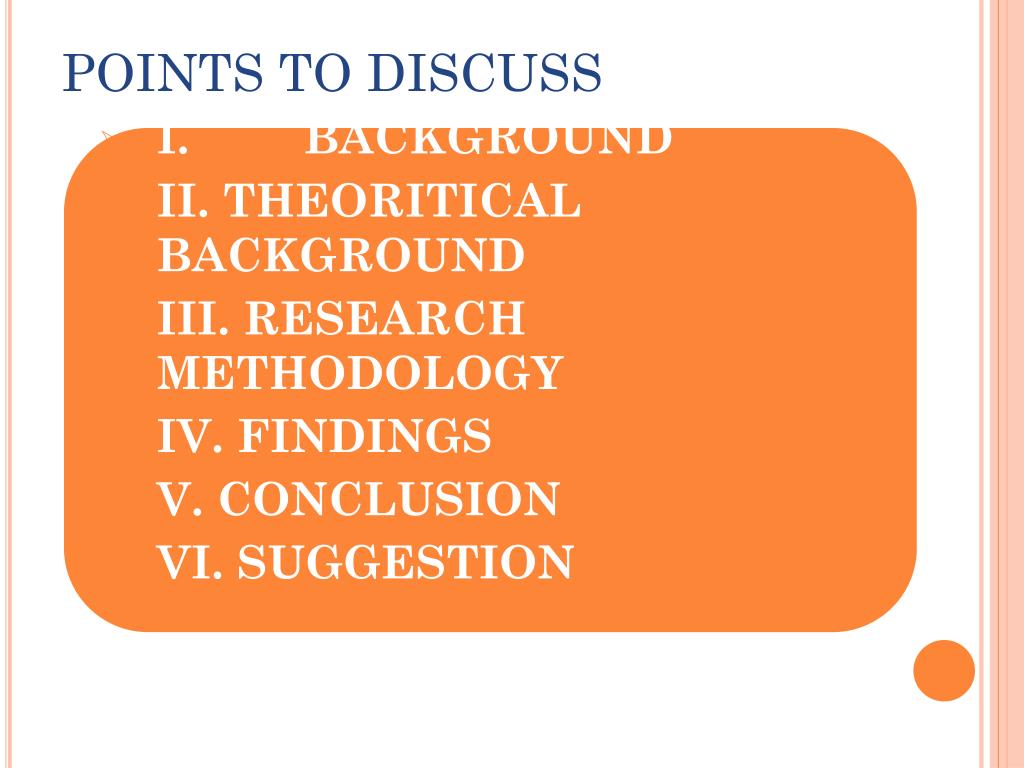 POINTS TO DISCUSS

I. BACKGROUND
II. THEORITICAL BACKGROUND
III. RESEARCH METHODOLOGY
IV. FINDINGS
V. CONCLUSION
VI. SUGGESTION